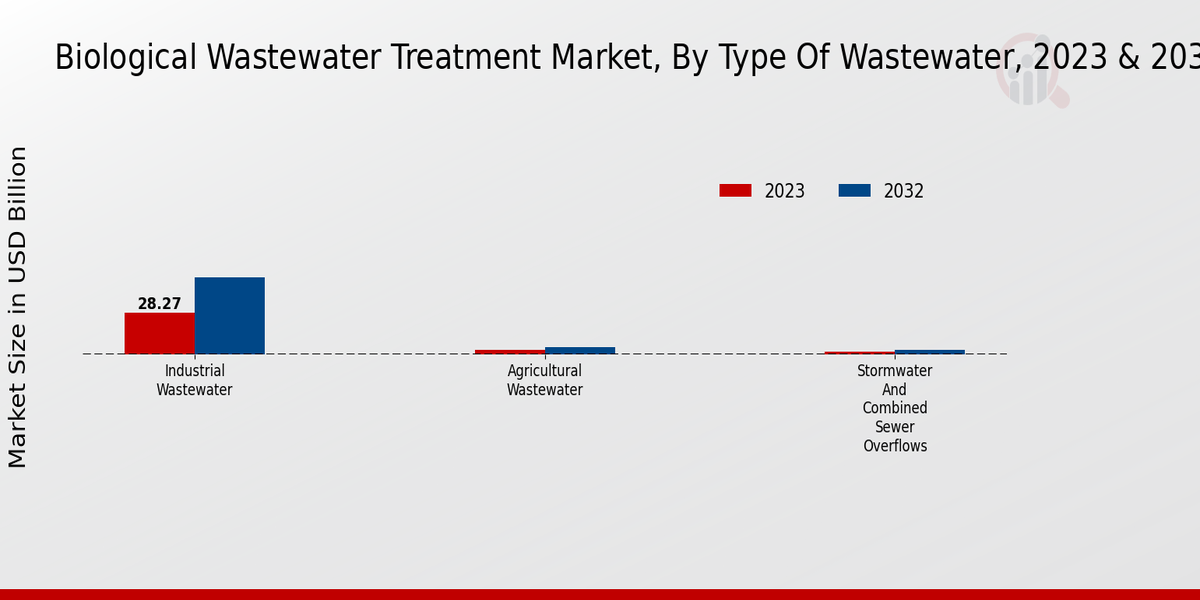 Biological Wastewater Treatment Market, By Type Of Wastewater, 2023 & 203

Market Size in USD Billion

2023
2032

28.27

Industrial Wastewater

Agricultural Wastewater

Stormwater And Combined Sewer Overflows